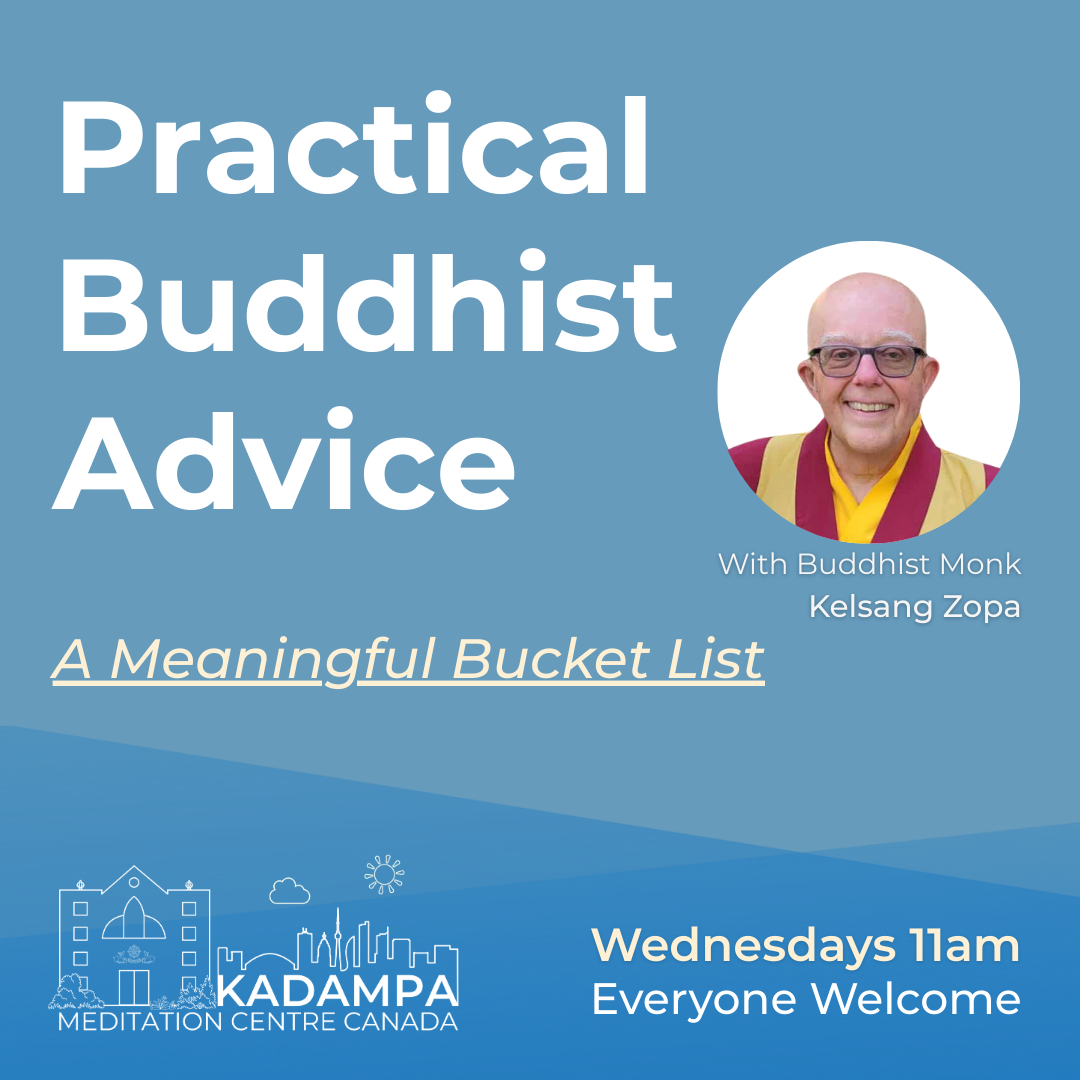 Practical Buddhist Advice

With Buddhist Monk
Kelsang Zopa

A Meaningful Bucket List

KADAMPA
MEDITATION CENTRE CANADA

Wednesdays 11am
Everyone Welcome